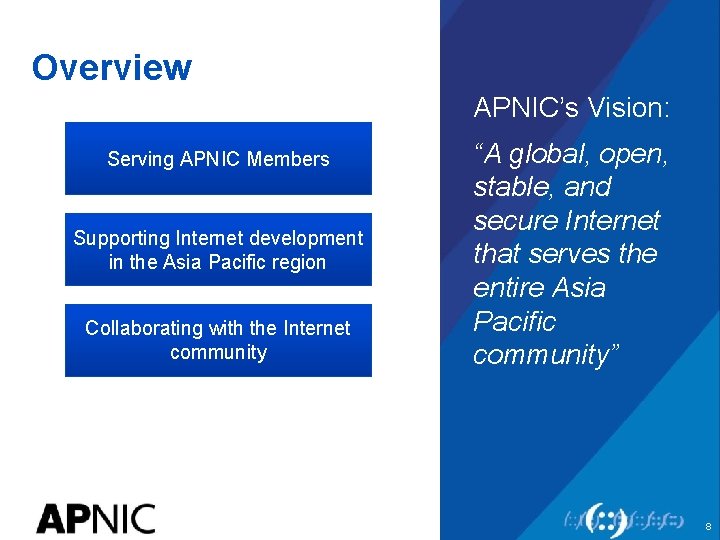 Overview

Serving APNIC Members

Supporting Internet development in the Asia Pacific region

Collaborating with the Internet community

APNIC's Vision:

"A global, open, stable, and secure Internet that serves the entire Asia Pacific community"

APNIC

8